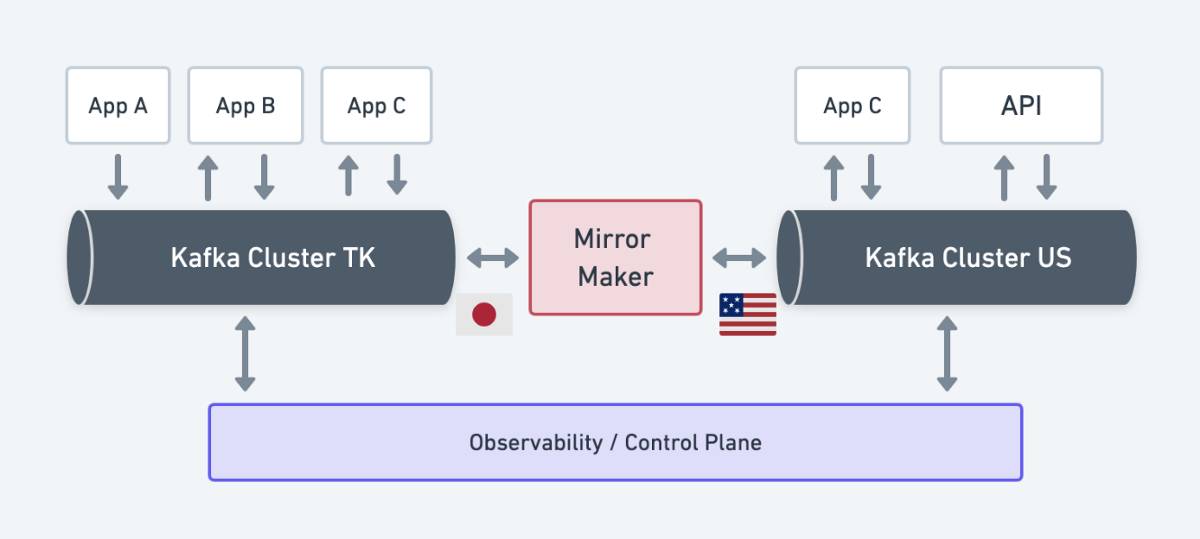 App A

App B

App C

App C

API

Kafka Cluster TK

Mirror Maker

Kafka Cluster US

Observability / Control Plane